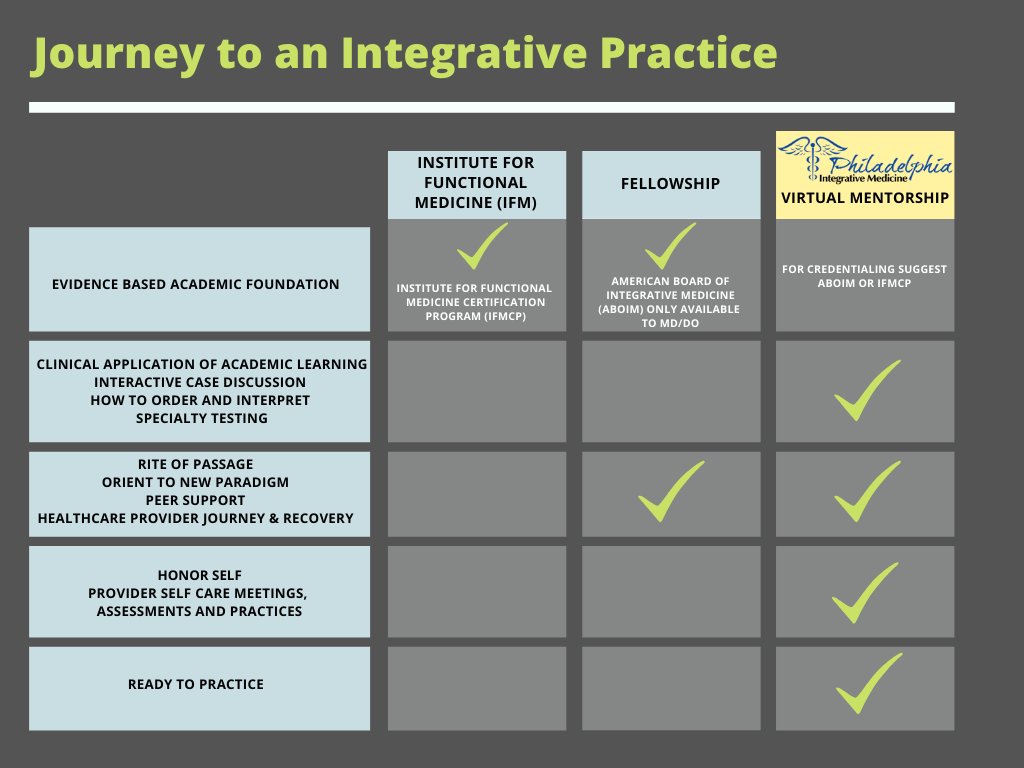 Journey to an Integrative Practice

| | INSTITUTE FOR FUNCTIONAL MEDICINE (IFM) | FELLOWSHIP | Philadelphia Integrative Medicine VIRTUAL MENTORSHIP |
|---|---|---|---|
| EVIDENCE BASED ACADEMIC FOUNDATION | ✓ INSTITUTE FOR FUNCTIONAL MEDICINE CERTIFICATION PROGRAM (IFMCP) | ✓ AMERICAN BOARD OF INTEGRATIVE MEDICINE (ABOIM) ONLY AVAILABLE TO MD/DO | FOR CREDENTIALING SUGGEST ABOIM OR IFMCP |
| CLINICAL APPLICATION OF ACADEMIC LEARNING INTERACTIVE CASE DISCUSSION HOW TO ORDER AND INTERPRET SPECIALTY TESTING | | | ✓ |
| RITE OF PASSAGE ORIENT TO NEW PARADIGM PEER SUPPORT HEALTHCARE PROVIDER JOURNEY & RECOVERY | | ✓ | ✓ |
| HONOR SELF PROVIDER SELF CARE MEETINGS, ASSESSMENTS AND PRACTICES | | | ✓ |
| READY TO PRACTICE | | | ✓ |